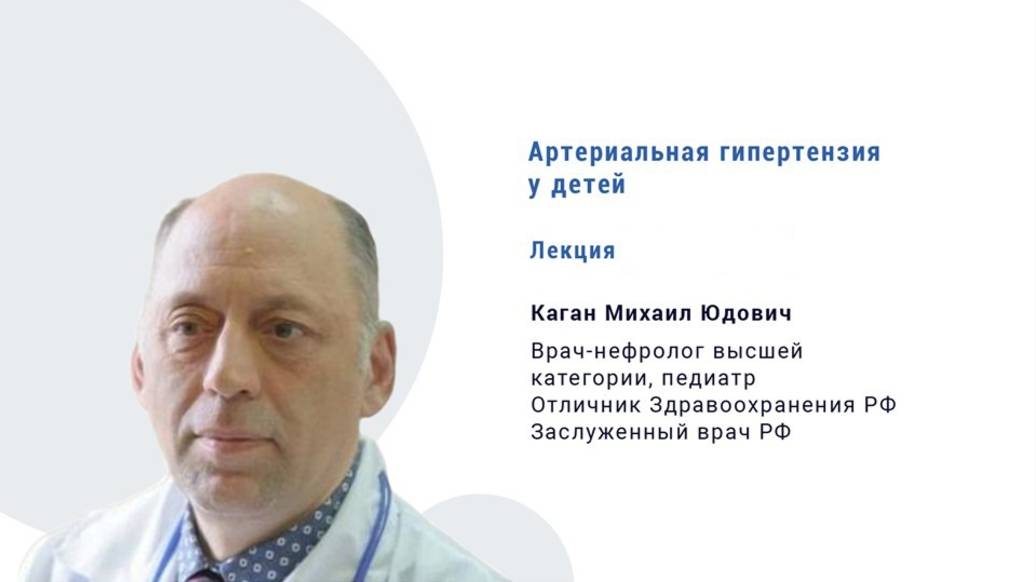 Артериальная гипертензия у детей

Лекция

Каган Михаил Юдович

Врач-нефролог высшей категории, педиатр
Отличник Здравоохранения РФ
Заслуженный врач РФ